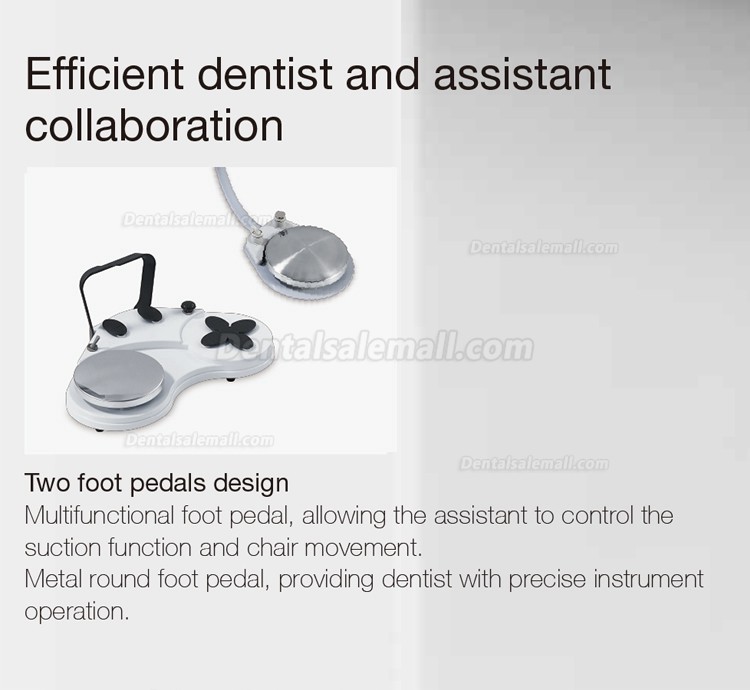 Efficient dentist and assistant collaboration

Dentalsalemall.com

Dentalsalemall.com

Dentalsalemall.com

Dentalsalemall.com

Dentalsalemall.com

Two foot pedals design
Multifunctional foot pedal, allowing the assistant to control the suction function and chair movement.
Metal round foot pedal, providing dentist with precise instrument operation.